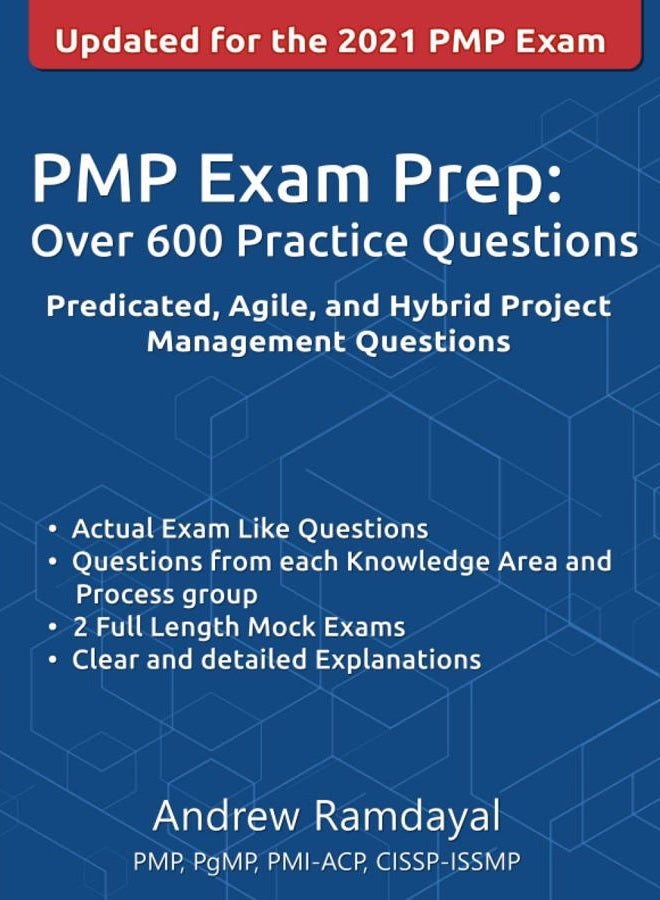 Updated for the 2021 PMP Exam

PMP Exam Prep: Over 600 Practice Questions

Predicated, Agile, and Hybrid Project Management Questions

• Actual Exam Like Questions
• Questions from each Knowledge Area and Process group
• 2 Full Length Mock Exams
• Clear and detailed Explanations

Andrew Ramdayal
PMP, PgMP, PMI-ACP, CISSP-ISSMP